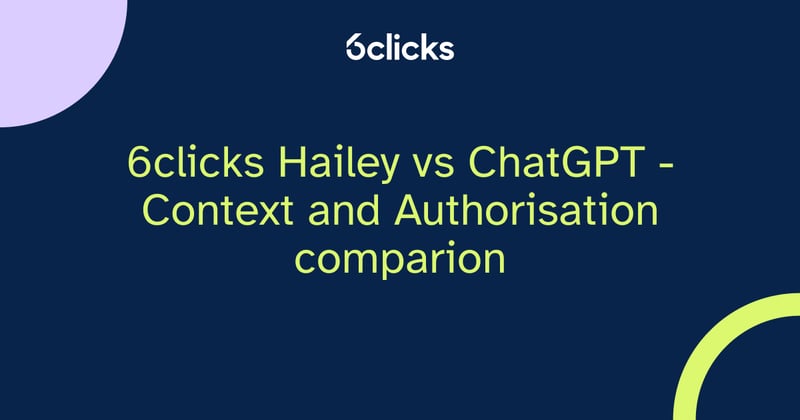 6clicks

6clicks Hailey vs ChatGPT - Context and Authorisation comparion